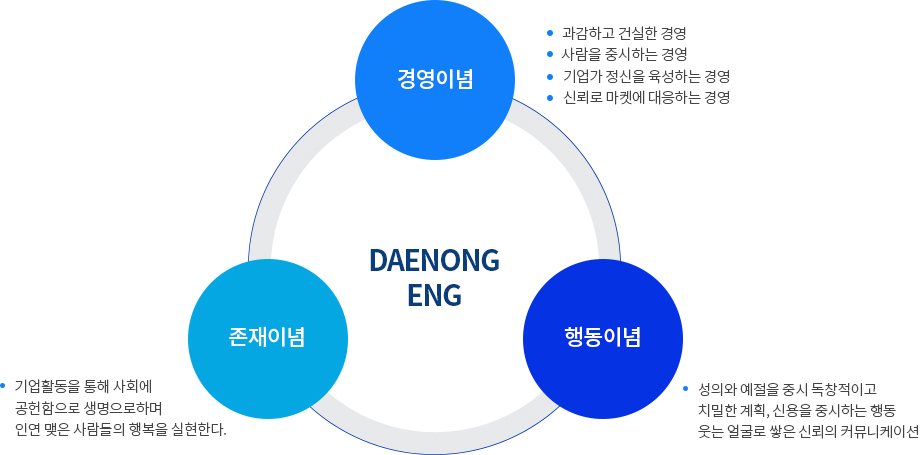 경영이념

• 과감하고 건실한 경영
• 사람을 중시하는 경영
• 기업가 정신을 육성하는 경영
• 신뢰로 마켓에 대응하는 경영

DAENONG ENG

존재이념

• 기업활동을 통해 사회에 공헌함으로 생명으로하며 인연 맺은 사람들의 행복을 실현한다.

행동이념

• 성의와 예절을 중시 독창적이고 치밀한 계획, 신용을 중시하는 행동 웃는 얼굴로 쌓은 신뢰의 커뮤니케이션